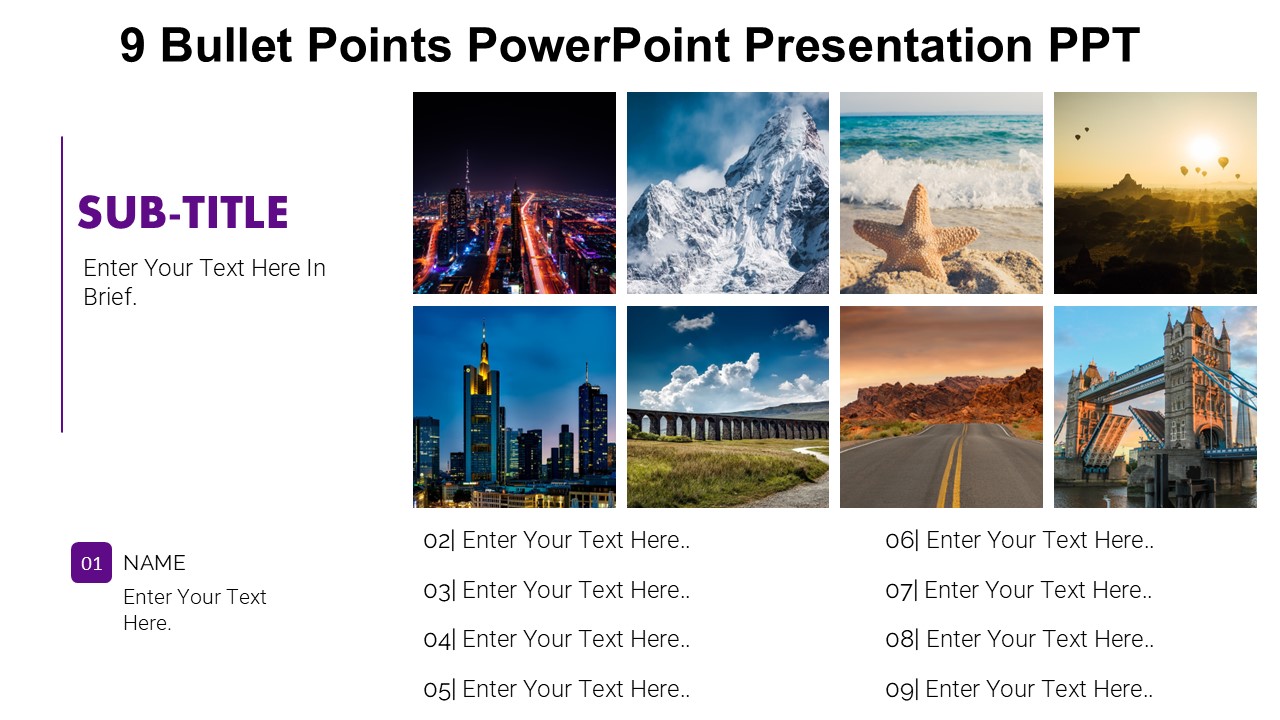 9 Bullet Points PowerPoint Presentation PPT

SUB-TITLE

Enter Your Text Here In Brief.

01 NAME

Enter Your Text Here.

02| Enter Your Text Here..

03| Enter Your Text Here..

04| Enter Your Text Here..

05| Enter Your Text Here..

06| Enter Your Text Here..

07| Enter Your Text Here..

08| Enter Your Text Here..

09| Enter Your Text Here..